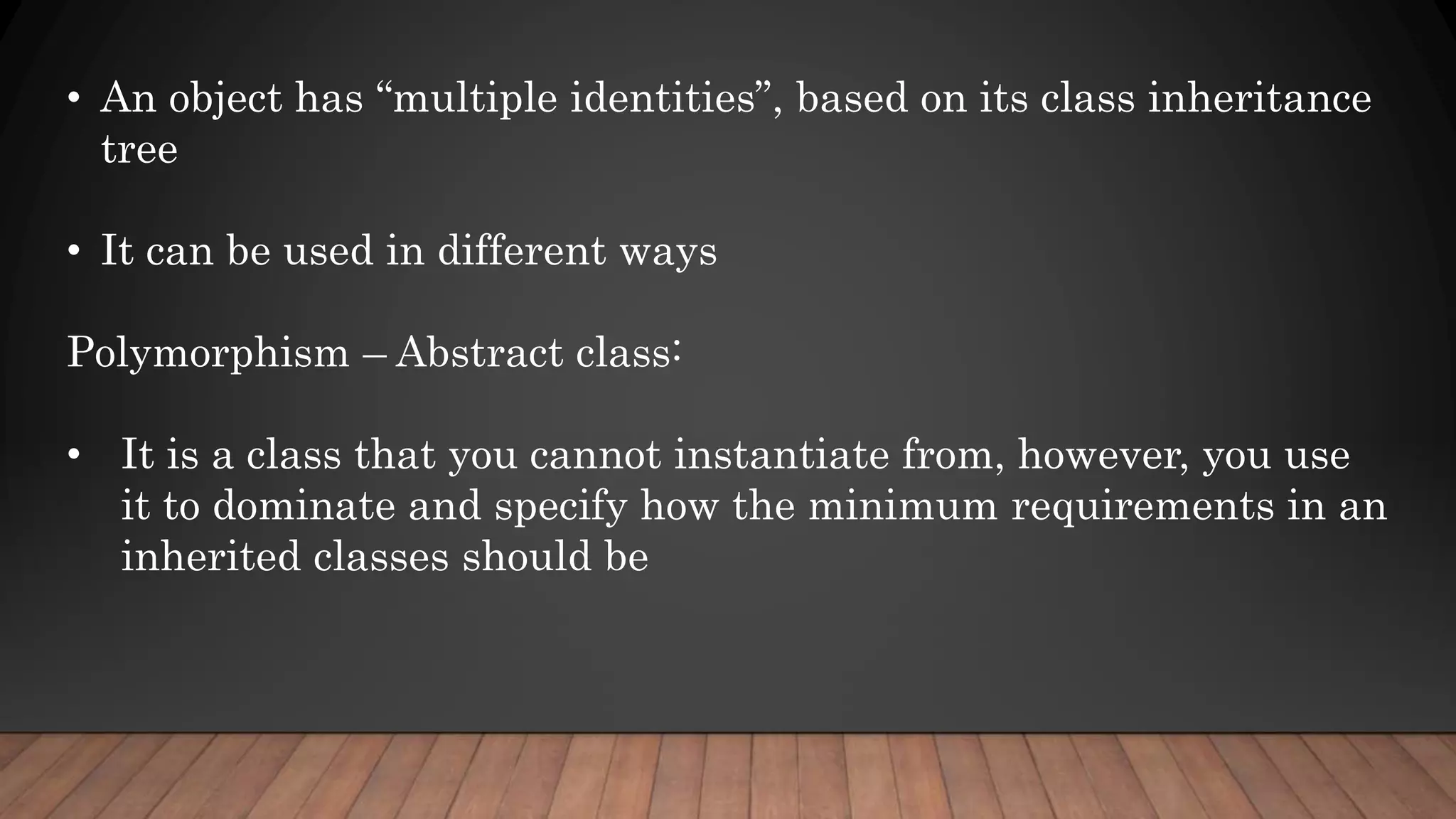 • An object has “multiple identities”, based on its class inheritance tree

• It can be used in different ways

Polymorphism – Abstract class:

• It is a class that you cannot instantiate from, however, you use it to dominate and specify how the minimum requirements in an inherited classes should be